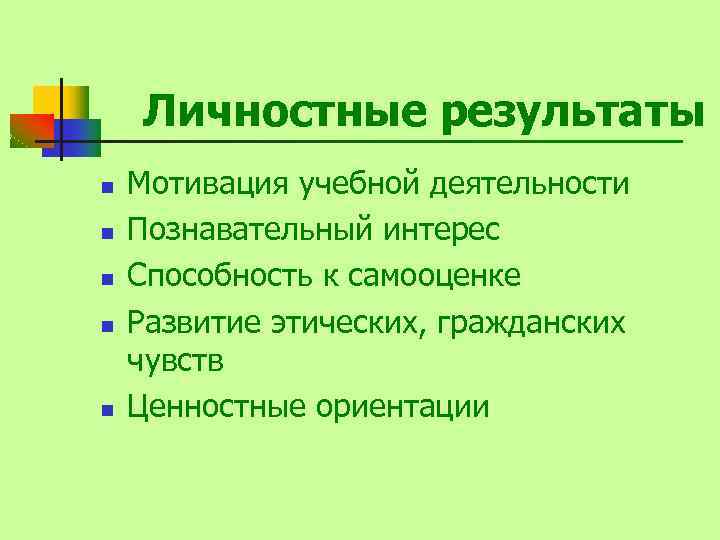 Личностные результаты

- Мотивация учебной деятельности
- Познавательный интерес
- Способность к самооценке
- Развитие этических, гражданских чувств
- Ценностные ориентации